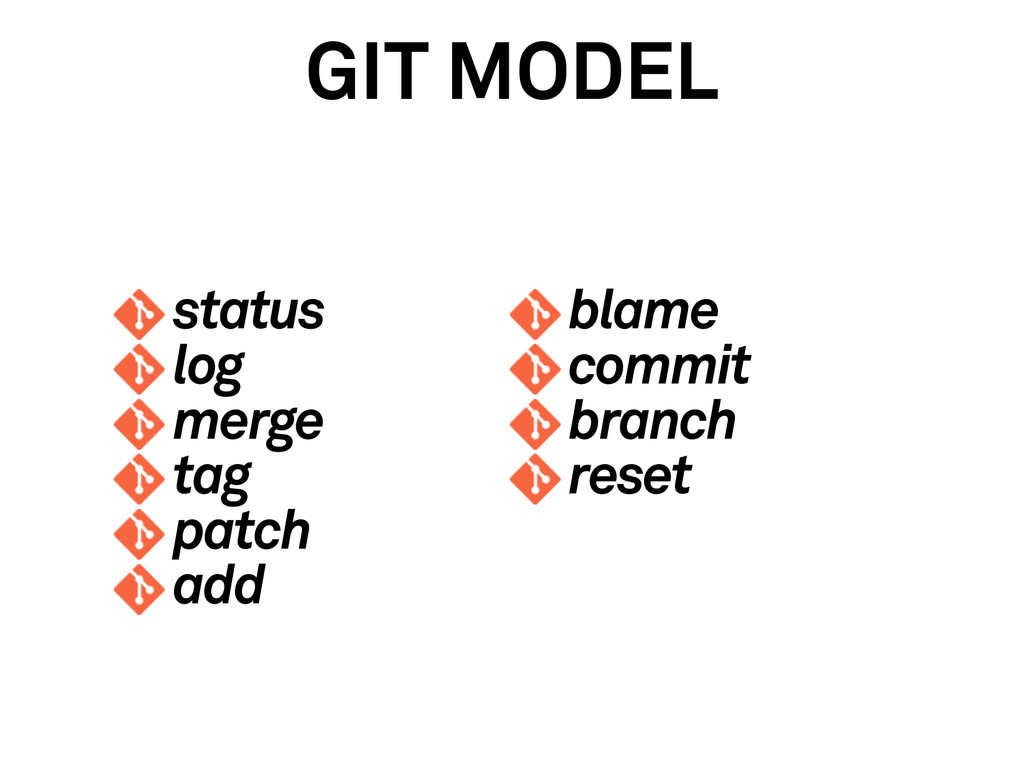 GIT MODEL

status
log
merge
tag
patch
add

blame
commit
branch
reset